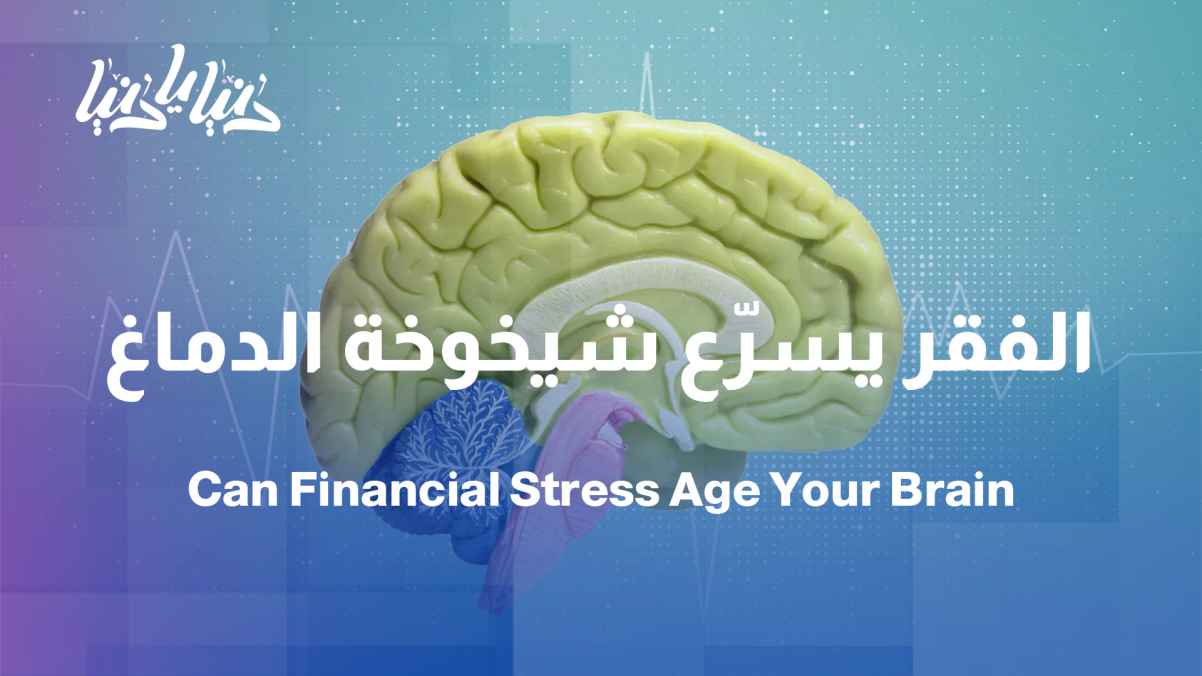 دنيا يا دنيا

الفقر يسرّع شيخوخة الدماغ

Can Financial Stress Age Your Brain